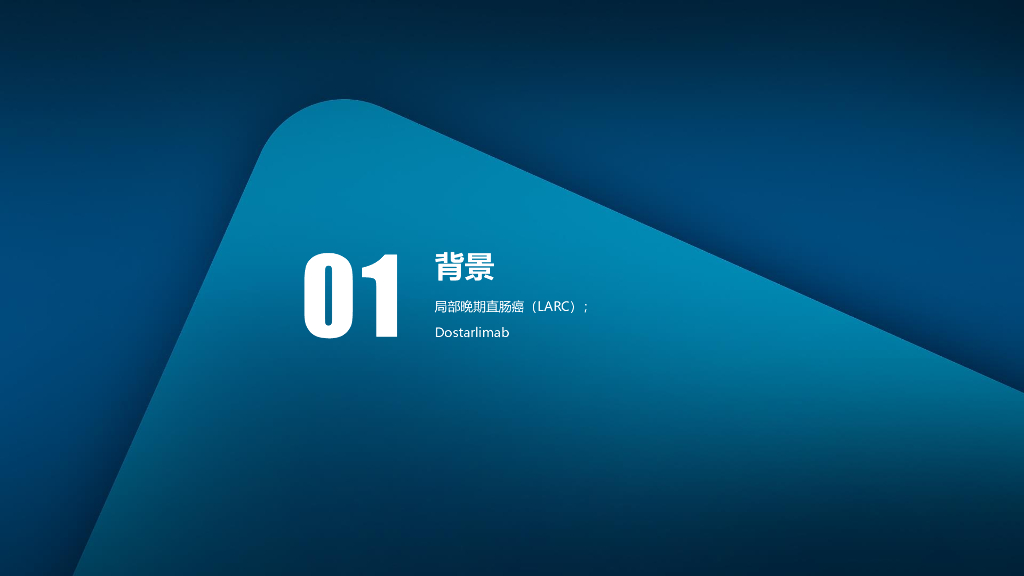 01

背景

局部晚期直肠癌（LARC）；
Dostarlimab